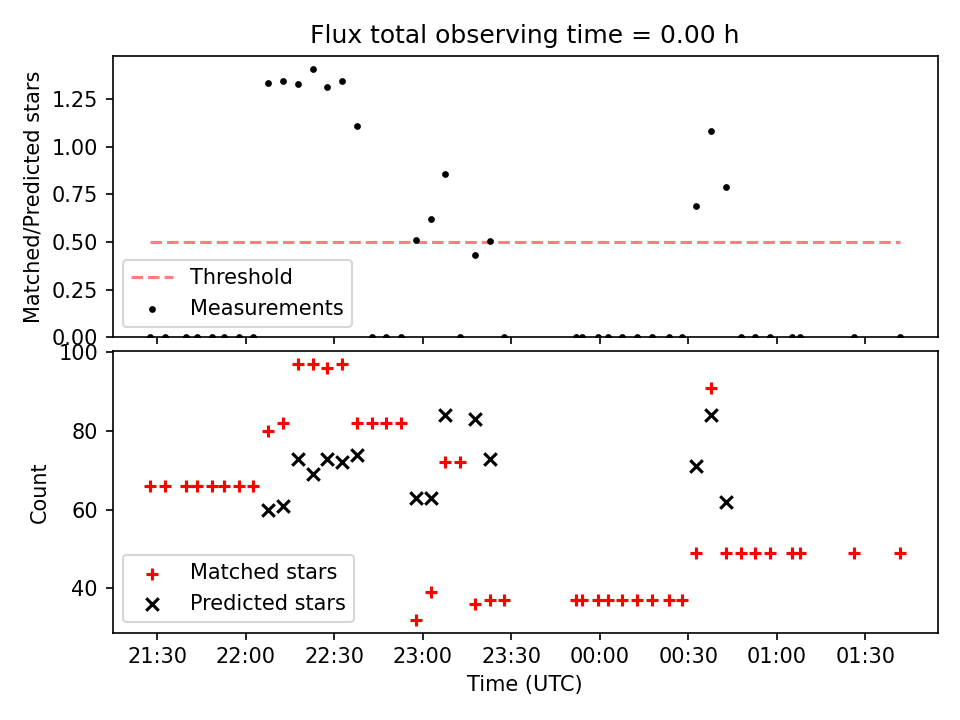 Flux total observing time = 0.00 h

Matched/Predicted stars

1.25
1.00
0.75
0.50
0.25
0.00

Threshold
Measurements

Count

100
80
60
40

Matched stars
Predicted stars

21:30 22:00 22:30 23:00 23:30 00:00 00:30 01:00 01:30

Time (UTC)